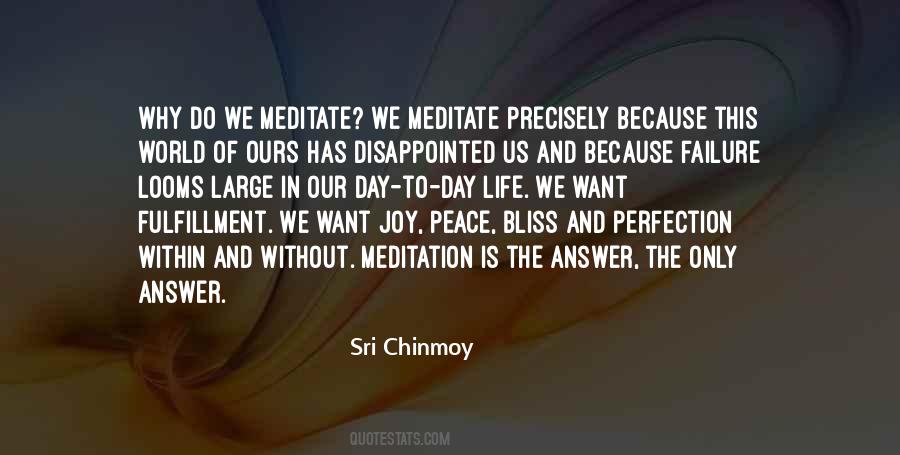 WHY DO WE MEDITATE? WE MEDITATE PRECISELY BECAUSE THIS WORLD OF OURS HAS DISAPPOINTED US AND BECAUSE FAILURE LOOMS LARGE IN OUR DAY-TO-DAY LIFE. WE WANT FULFILLMENT. WE WANT JOY, PEACE, BLISS AND PERFECTION WITHIN AND WITHOUT. MEDITATION IS THE ANSWER, THE ONLY ANSWER.

Sri Chinmoy

QUOTESTATS.COM